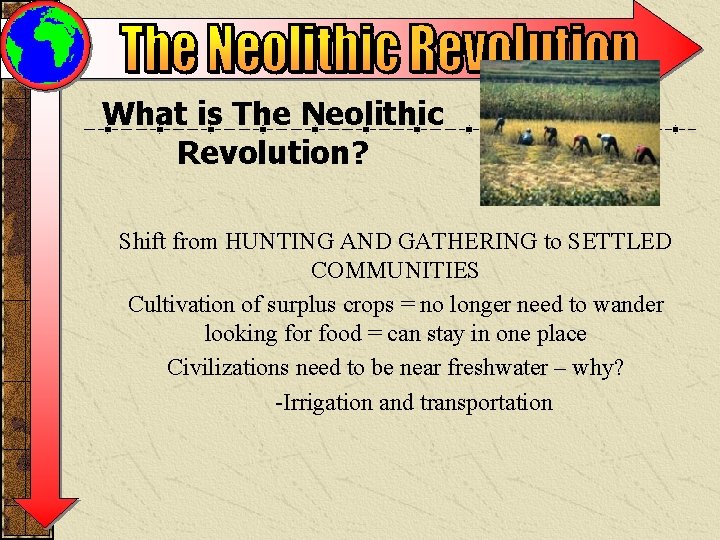 The Neolithic Revolution

What is The Neolithic Revolution?

Shift from HUNTING AND GATHERING to SETTLED COMMUNITIES

Cultivation of surplus crops = no longer need to wander looking for food = can stay in one place

Civilizations need to be near freshwater – why?

-Irrigation and transportation